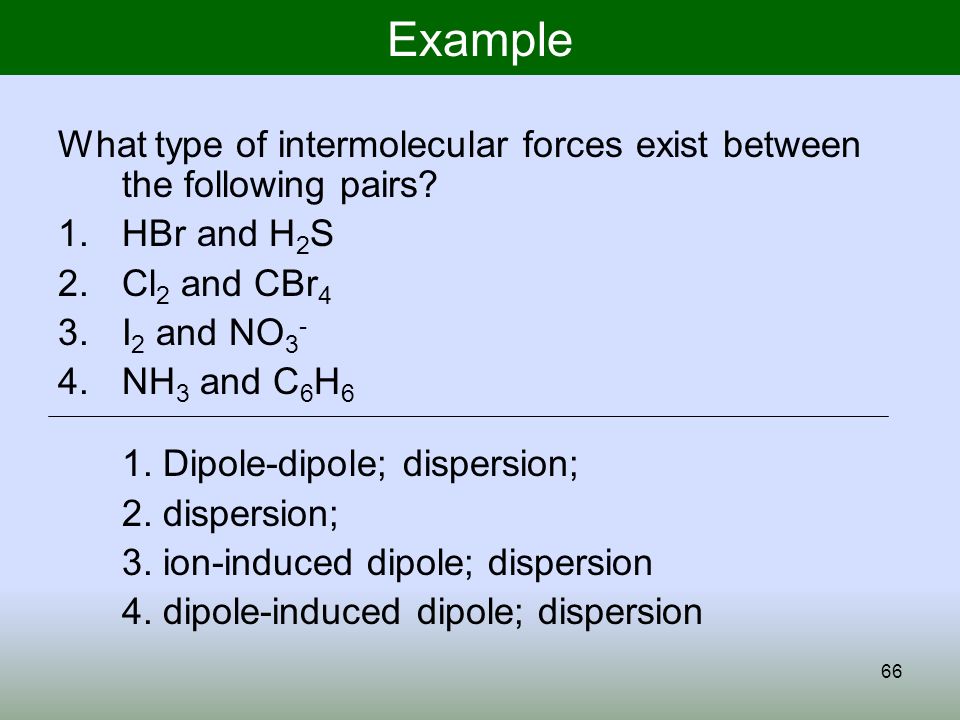 Example

What type of intermolecular forces exist between the following pairs?

1. HBr and $H_2S$
2. $Cl_2$ and $CBr_4$
3. $I_2$ and $NO_3^-$
4. $NH_3$ and $C_6H_6$

1. Dipole-dipole; dispersion;
2. dispersion;
3. ion-induced dipole; dispersion
4. dipole-induced dipole; dispersion

66